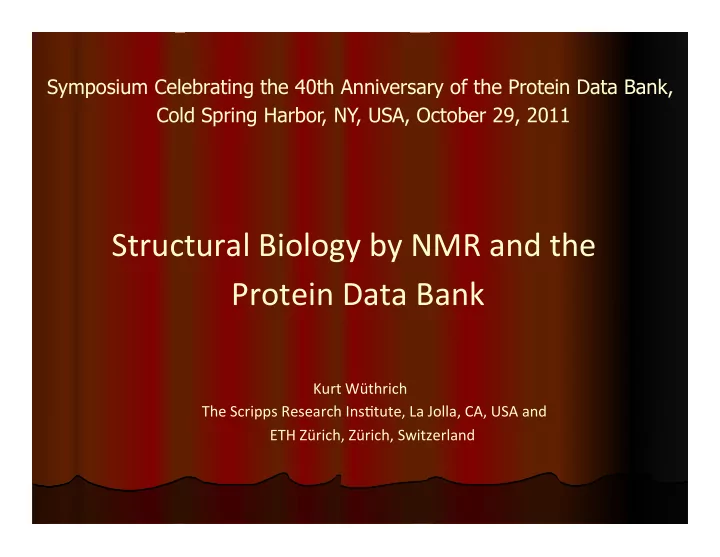 Symposium Celebrating the 40th Anniversary of the Protein Data Bank, Cold Spring Harbor, NY, USA, October 29, 2011

Structural Biology by NMR and the Protein Data Bank

Kurt Wüthrich
The Scripps Research Institute, La Jolla, CA, USA and
ETH Zürich, Zürich, Switzerland